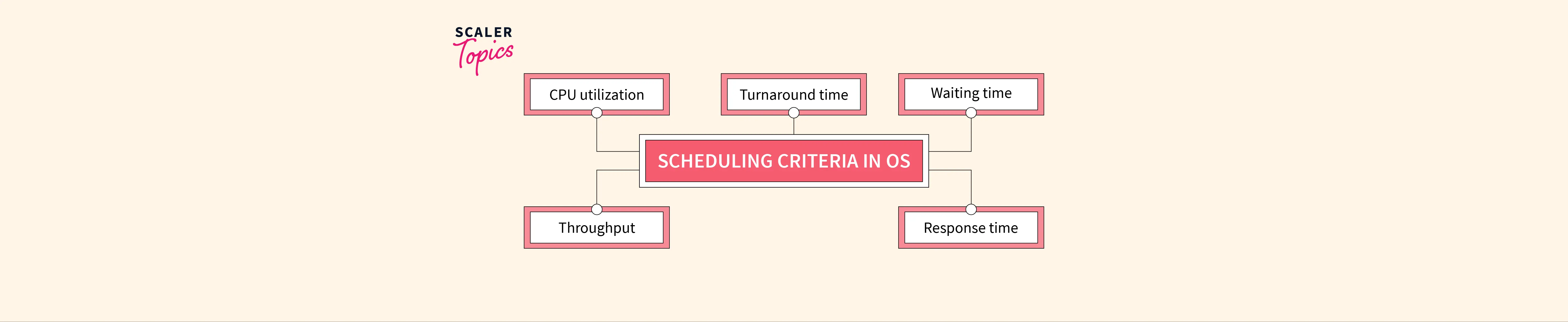 SCALER Topics

CPU utilization

Turnaround time

Waiting time

SCHEDULING CRITERIA IN OS

Throughput

Response time